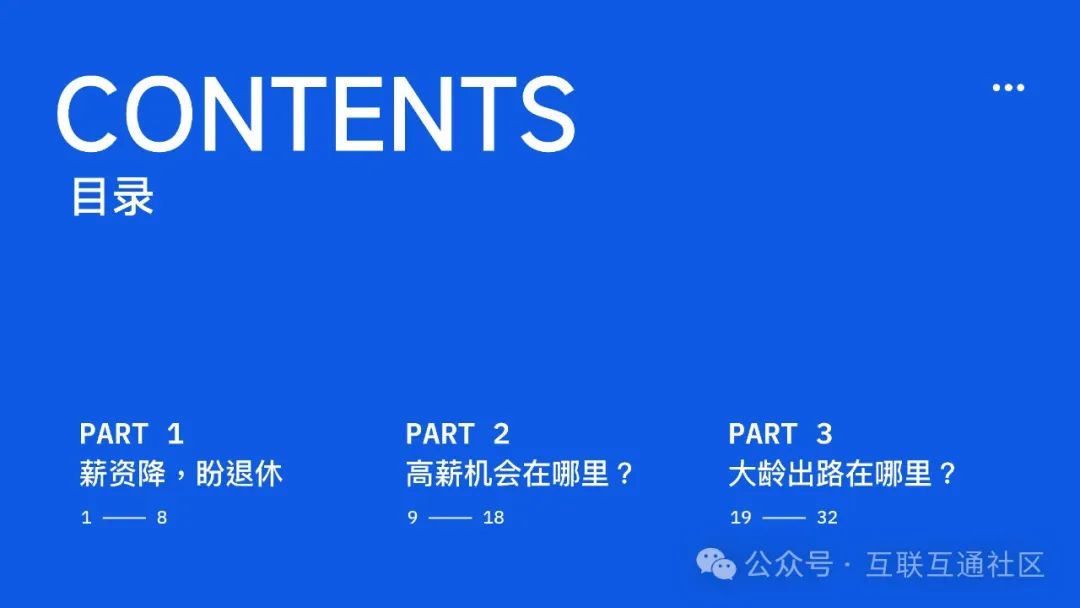 CONTENTS
目录

PART 1
薪资降，盼退休
1 —— 8

PART 2
高薪机会在哪里？
9 —— 18

PART 3
大龄出路在哪里？
19 —— 32

公众号 · 互联互通社区